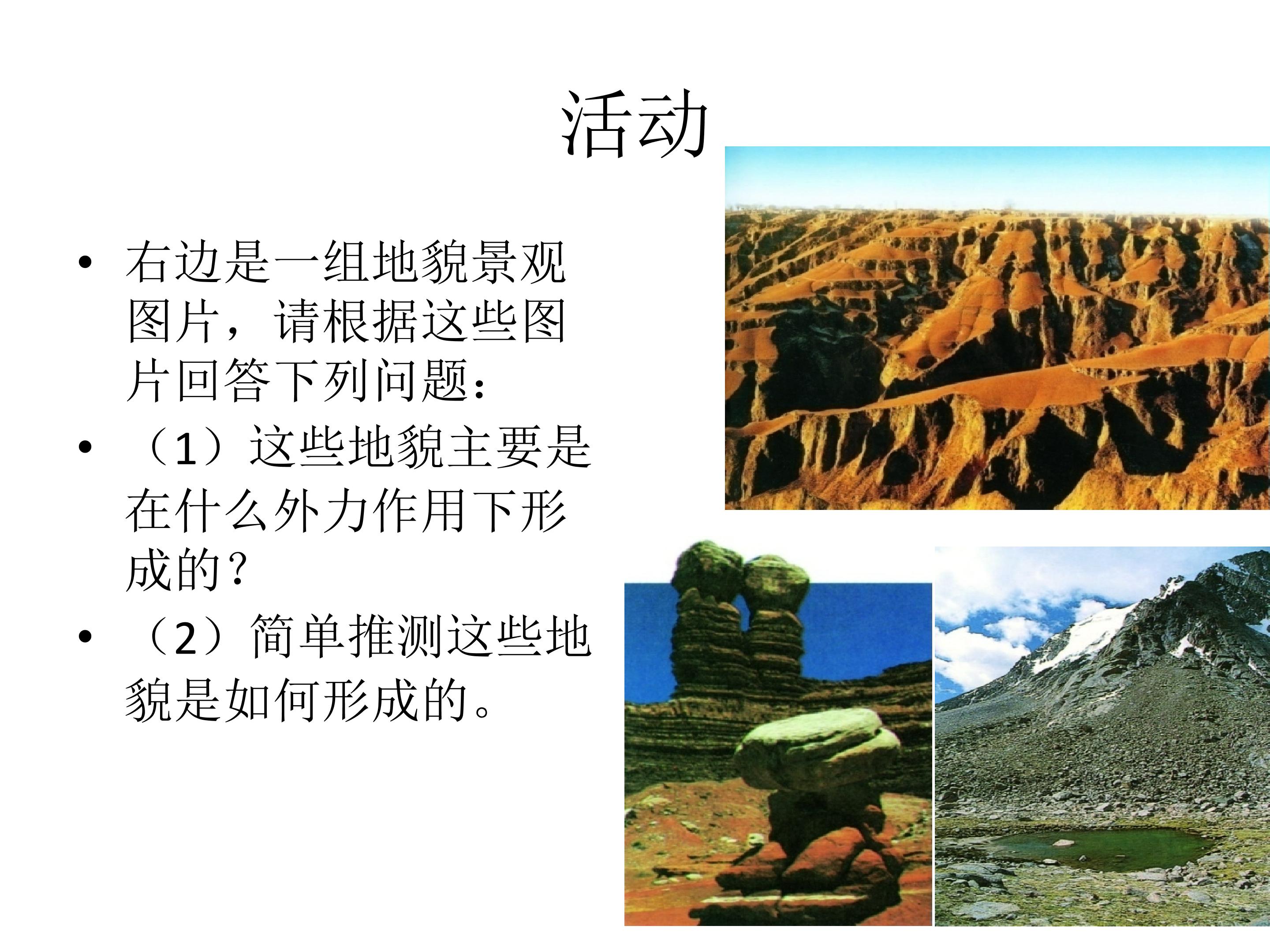 活动

• 右边是一组地貌景观图片，请根据这些图片回答下列问题：
• （1）这些地貌主要是在什么外力作用下形成的？
• （2）简单推测这些地貌是如何形成的。